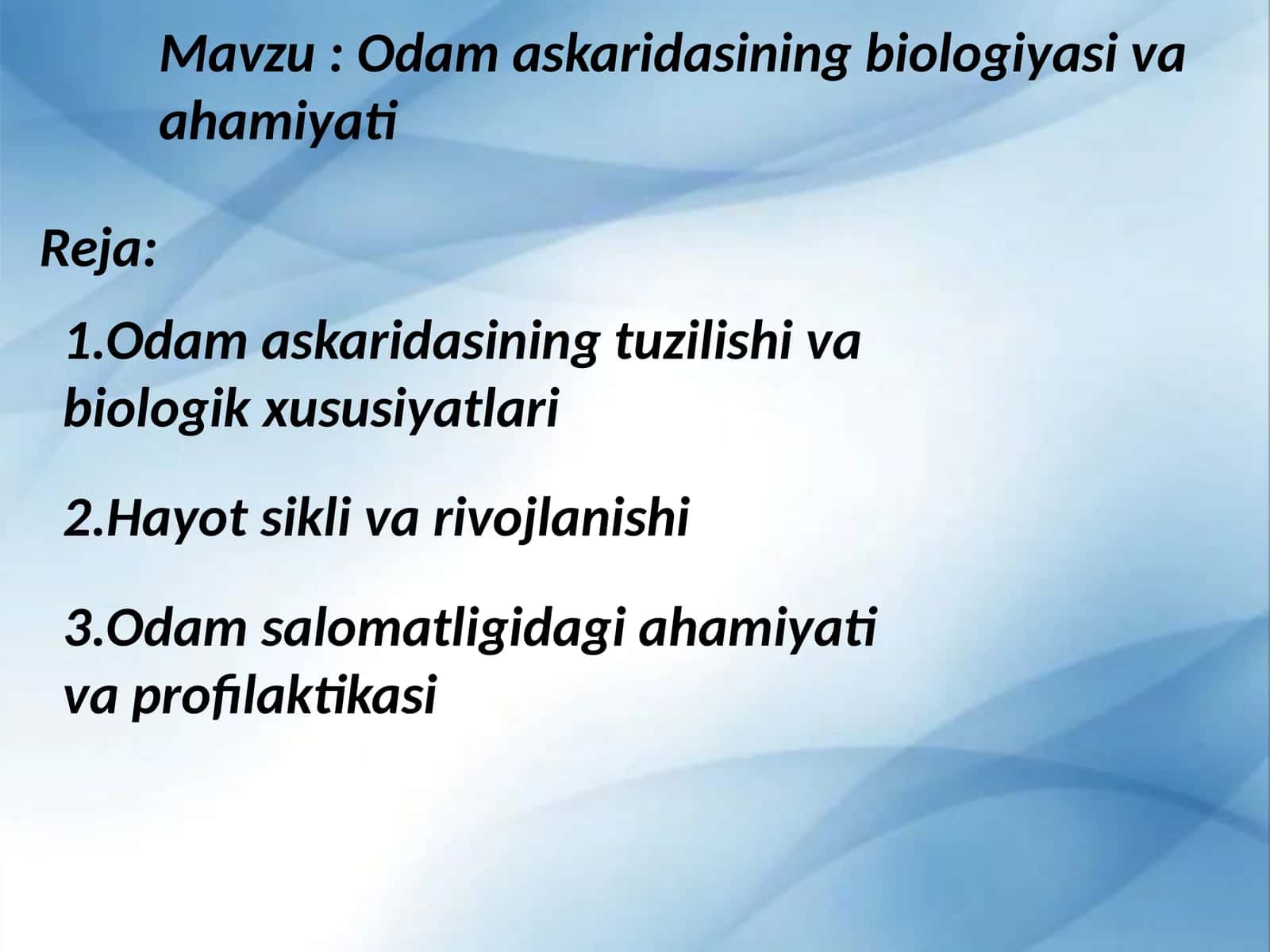 Mavzu : Odam askaridasining biologiyasi va ahamiyati

Reja:

1.Odam askaridasining tuzilishi va biologik xususiyatlari

2.Hayot sikli va rivojlanishi

3.Odam salomatligidagi ahamiyati va profilaktikasi